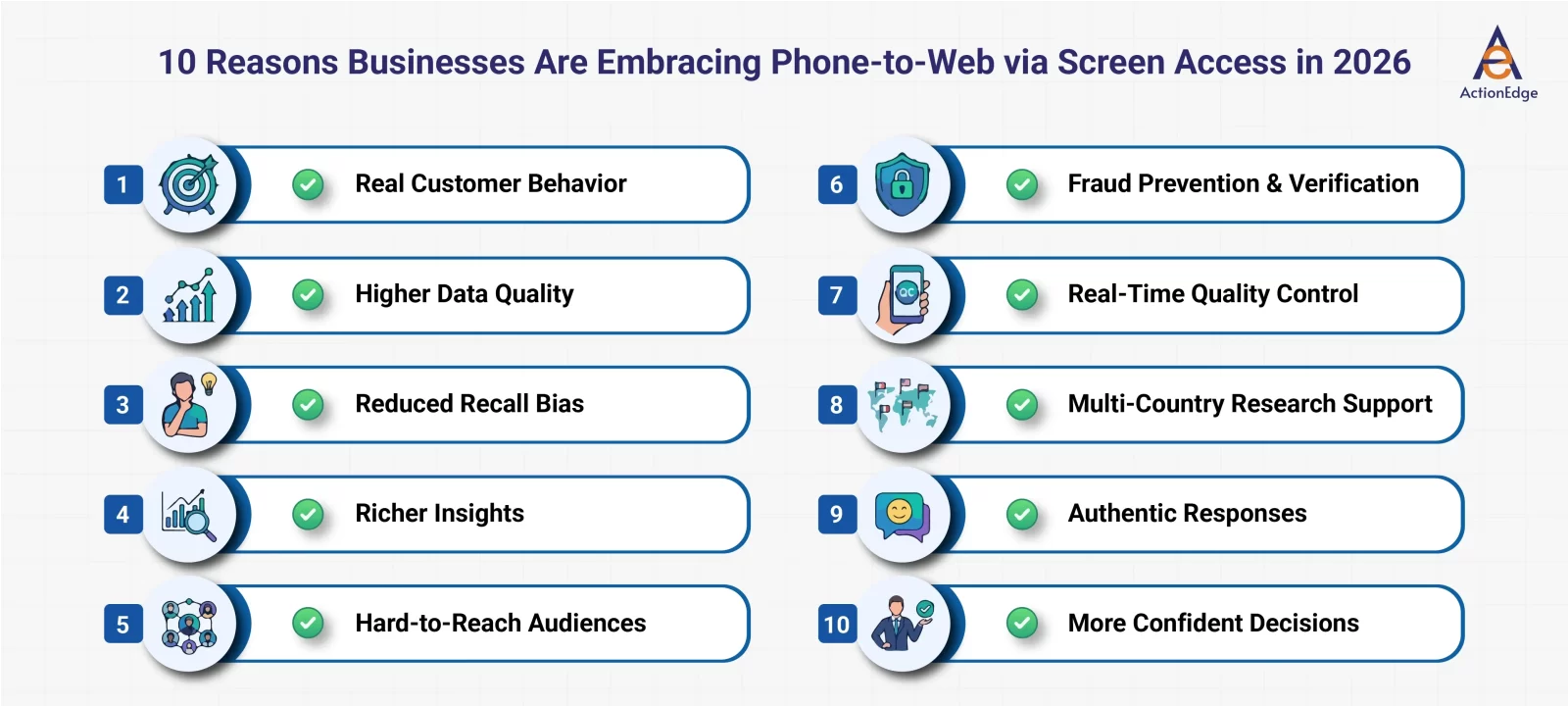 10 Reasons Businesses Are Embracing Phone-to-Web via Screen Access in 2026

ActionEdge

1 Real Customer Behavior

2 Higher Data Quality

3 Reduced Recall Bias

4 Richer Insights

5 Hard-to-Reach Audiences

6 Fraud Prevention & Verification

7 QC Real-Time Quality Control

8 Multi-Country Research Support

9 Authentic Responses

10 More Confident Decisions